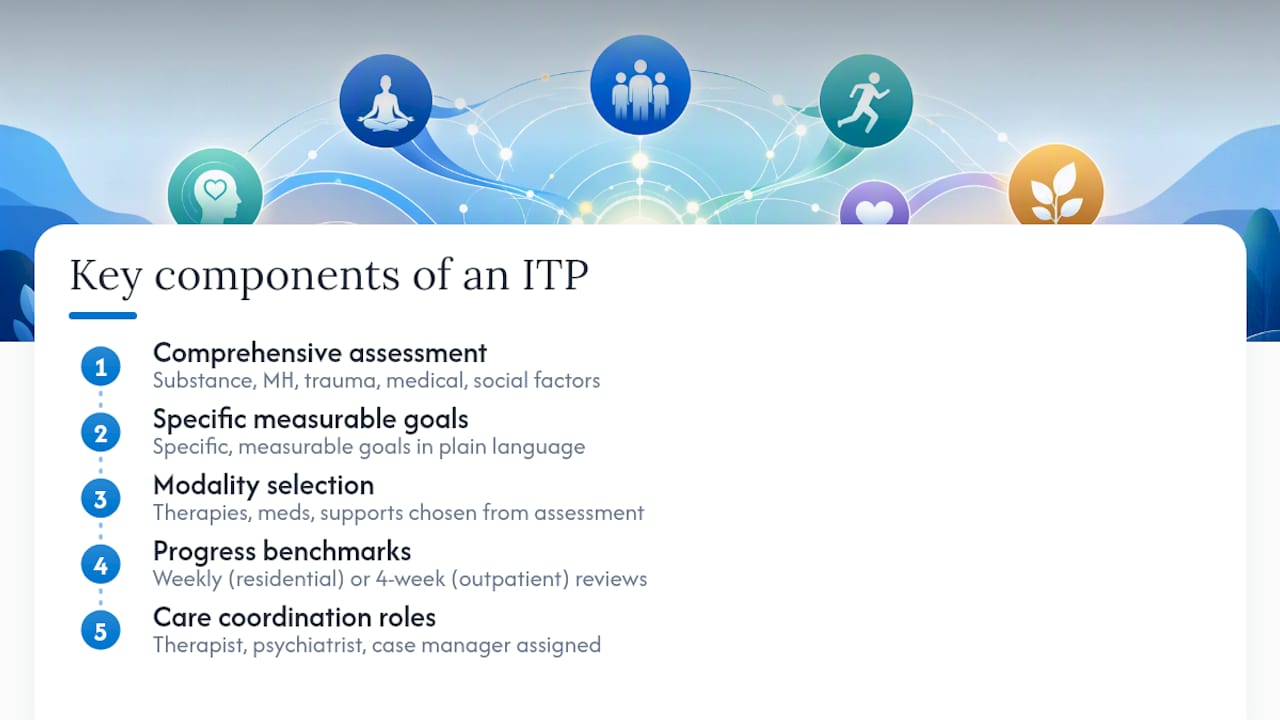 Key components of an ITP

1
Comprehensive assessment
Substance, MH, trauma, medical, social factors

2
Specific measurable goals
Specific, measurable goals in plain language

3
Modality selection
Therapies, meds, supports chosen from assessment

4
Progress benchmarks
Weekly (residential) or 4-week (outpatient) reviews

5
Care coordination roles
Therapist, psychiatrist, case manager assigned